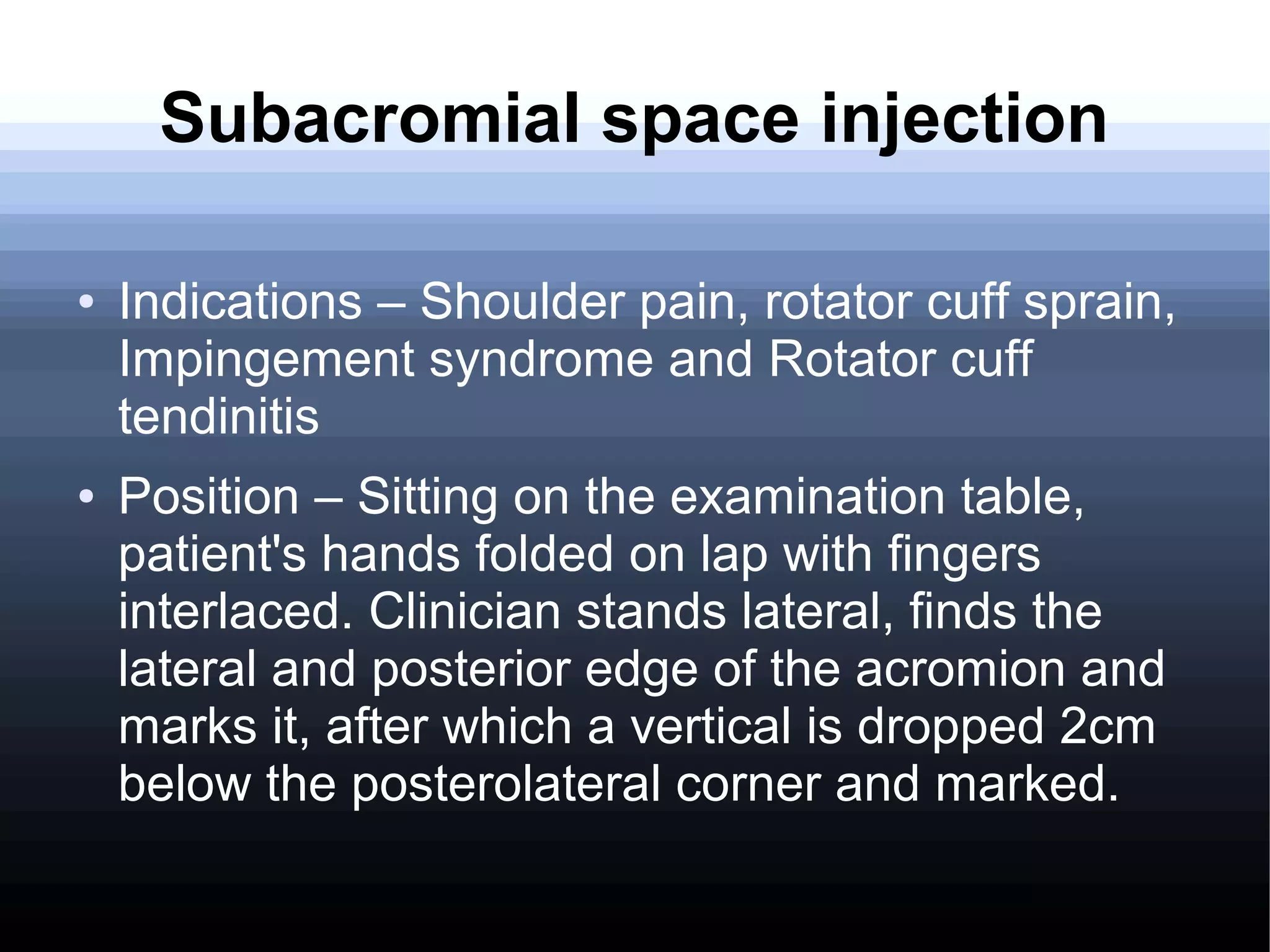 Subacromial space injection

• Indications – Shoulder pain, rotator cuff sprain, Impingement syndrome and Rotator cuff tendinitis

• Position – Sitting on the examination table, patient's hands folded on lap with fingers interlaced. Clinician stands lateral, finds the lateral and posterior edge of the acromion and marks it, after which a vertical is dropped 2cm below the posterolateral corner and marked.